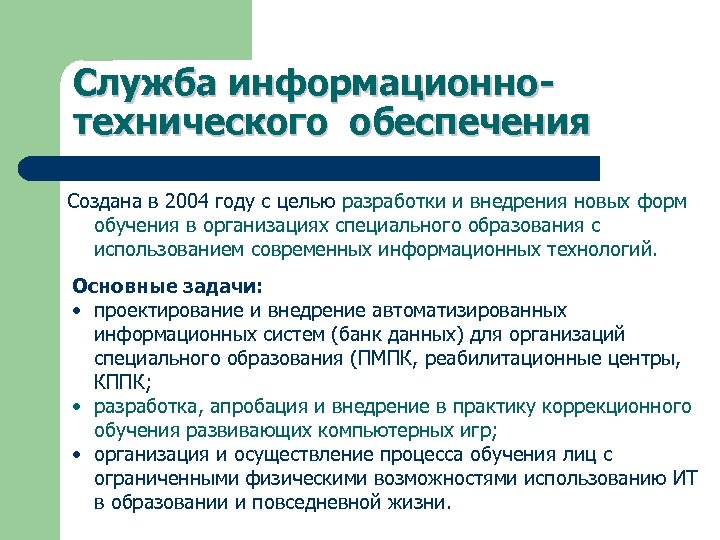 Служба информационно-технического обеспечения

Создана в 2004 году с целью разработки и внедрения новых форм обучения в организациях специального образования с использованием современных информационных технологий.

Основные задачи:
• проектирование и внедрение автоматизированных информационных систем (банк данных) для организаций специального образования (ПМПК, реабилитационные центры, КППК;
• разработка, апробация и внедрение в практику коррекционного обучения развивающих компьютерных игр;
• организация и осуществление процесса обучения лиц с ограниченными физическими возможностями использованию ИТ в образовании и повседневной жизни.